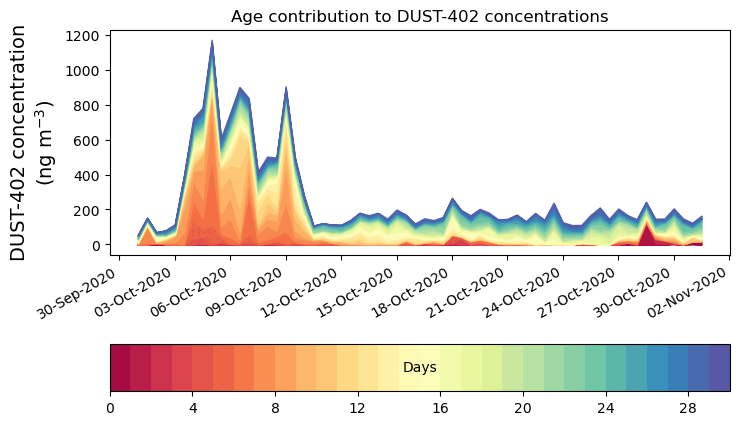 Age contribution to DUST-402 concentrations

DUST-402 concentration (ng m$^{-3}$)

1200
1000
800
600
400
200
0

30-Sep-2020
03-Oct-2020
06-Oct-2020
09-Oct-2020
12-Oct-2020
15-Oct-2020
18-Oct-2020
21-Oct-2020
24-Oct-2020
27-Oct-2020
30-Oct-2020
02-Nov-2020

Days

0
4
8
12
16
20
24
28